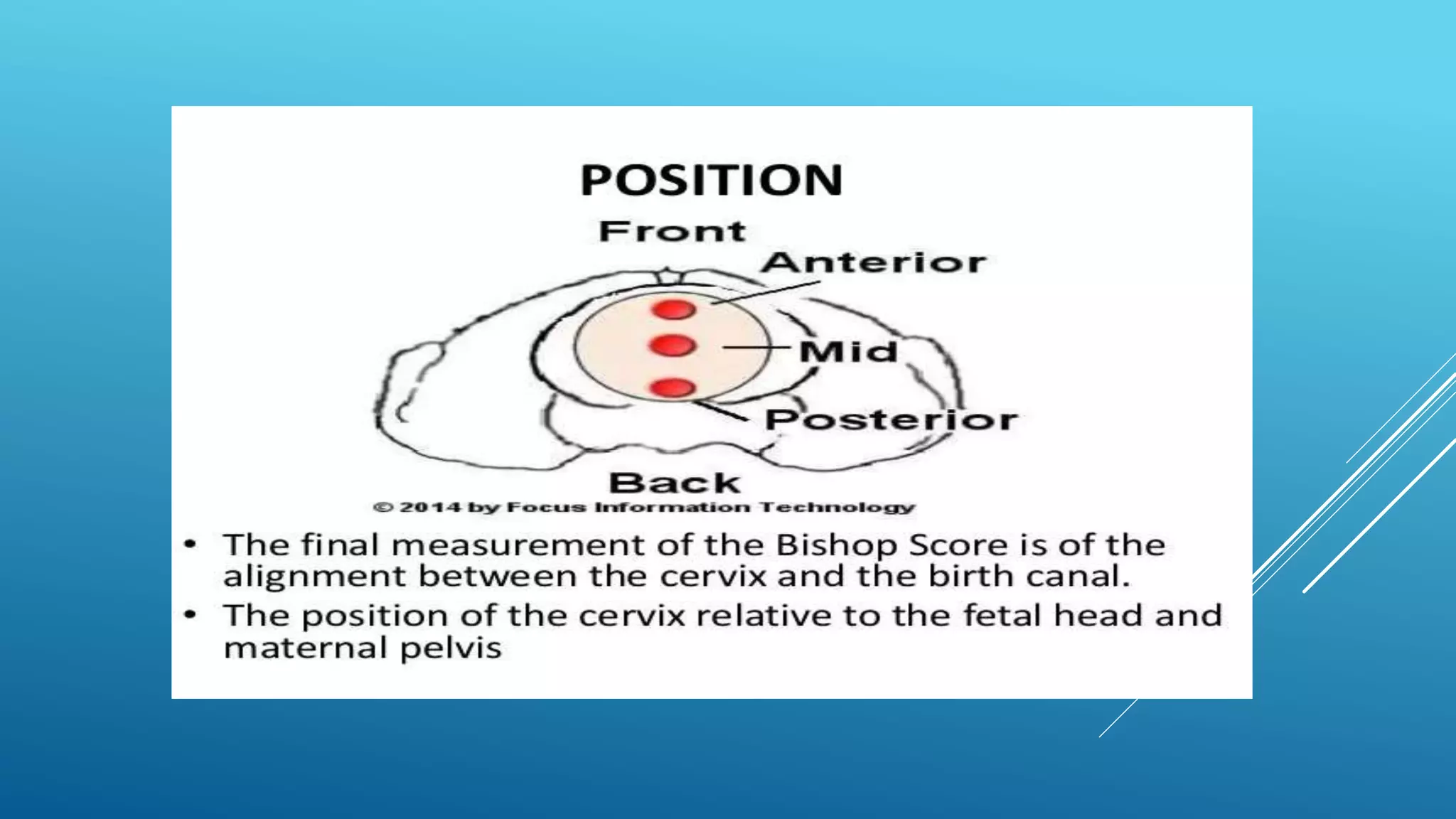 POSITION

Front

Anterior

Mid

Posterior

Back

© 2014 by Focus Information Technology

• The final measurement of the Bishop Score is of the alignment between the cervix and the birth canal.
• The position of the cervix relative to the fetal head and maternal pelvis